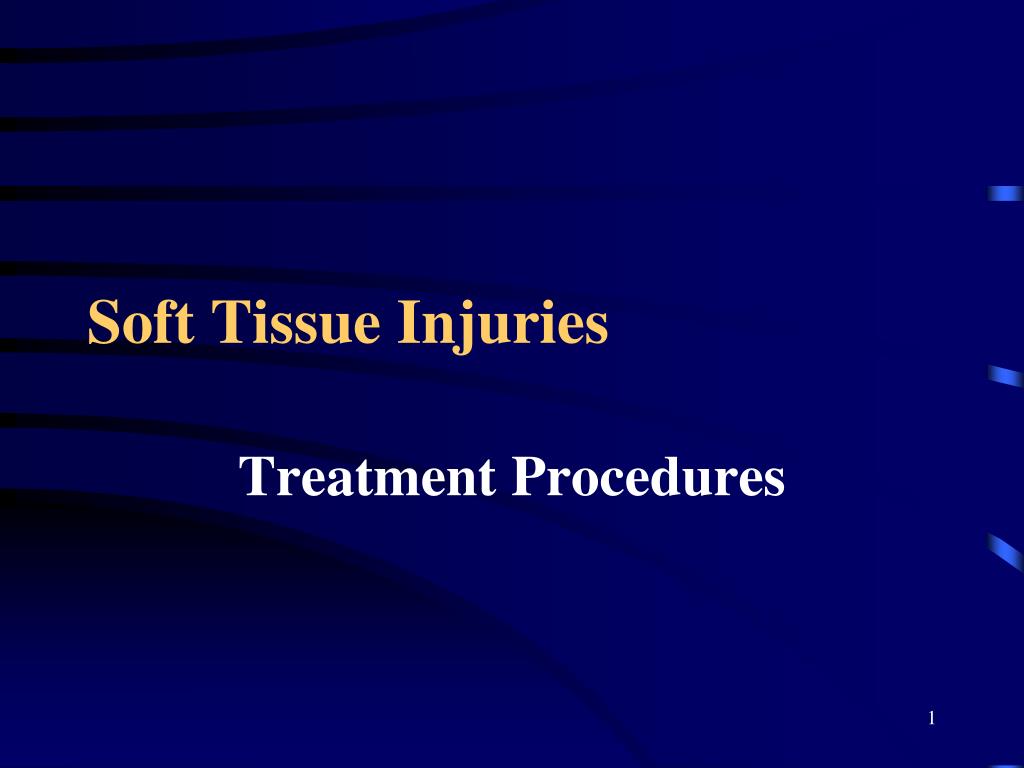 Soft Tissue Injuries

Treatment Procedures

1